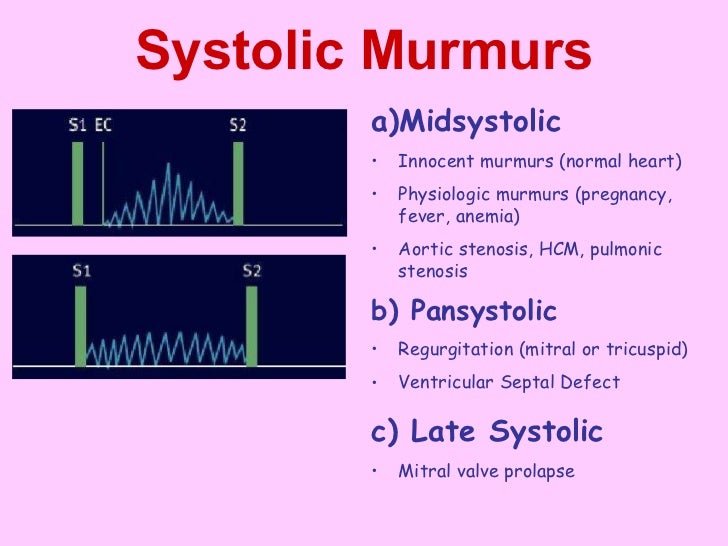 Systolic Murmurs

S1 EC S2

S1 S2

a)Midsystolic

• Innocent murmurs (normal heart)

• Physiologic murmurs (pregnancy, fever, anemia)

• Aortic stenosis, HCM, pulmonic stenosis

b) Pansystolic

• Regurgitation (mitral or tricuspid)

• Ventricular Septal Defect

c) Late Systolic

• Mitral valve prolapse